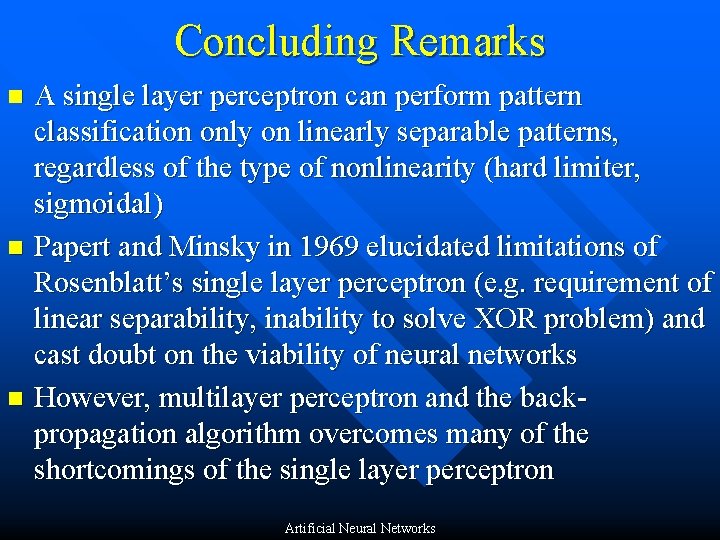 Concluding Remarks

• A single layer perceptron can perform pattern classification only on linearly separable patterns, regardless of the type of nonlinearity (hard limiter, sigmoidal)

• Papert and Minsky in 1969 elucidated limitations of Rosenblatt's single layer perceptron (e.g. requirement of linear separability, inability to solve XOR problem) and cast doubt on the viability of neural networks

• However, multilayer perceptron and the back-propagation algorithm overcomes many of the shortcomings of the single layer perceptron

Artificial Neural Networks